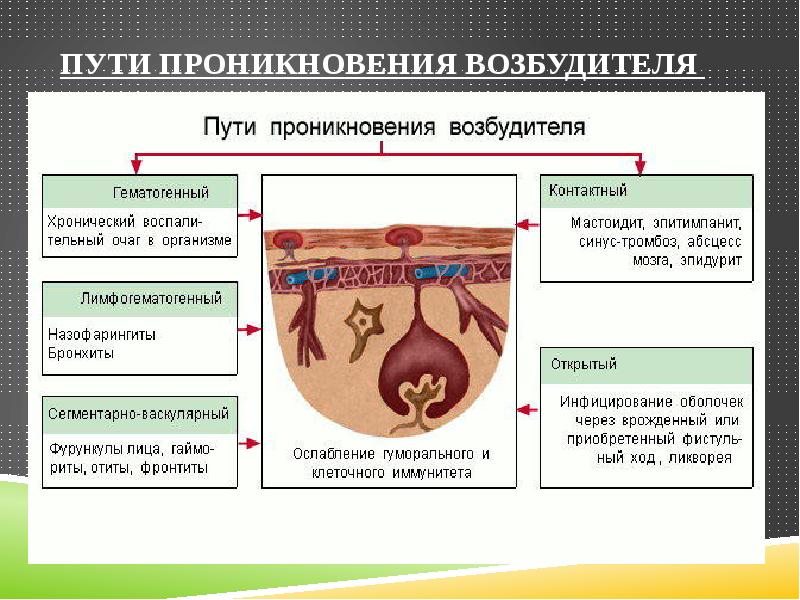 ПУТИ ПРОНИКНОВЕНИЯ ВОЗБУДИТЕЛЯ

Пути проникновения возбудителя

Гематогенный

Хронический воспалительный очаг в организме

Лимфогематогенный

Назофарингиты
Бронхиты

Сегментарно-васкулярный

Фурункулы лица, гаймориты, отиты, фронтиты

Ослабление гуморального и клеточного иммунитета

Контактный

Мастоидит, эпитимпанит, синус-тромбоз, абсцесс мозга, эпидурит

Открытый

Инфицирование оболочек через врожденный или приобретенный фистульный ход, ликворея